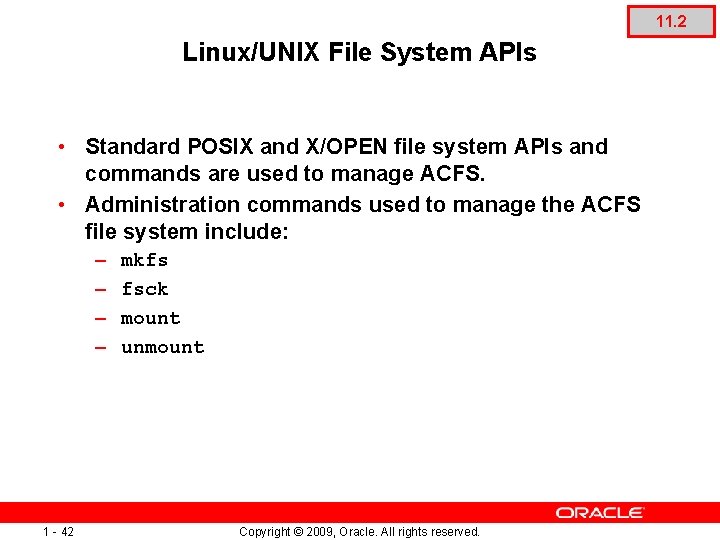 11.2

Linux/UNIX File System APIs

• Standard POSIX and X/OPEN file system APIs and commands are used to manage ACFS.
• Administration commands used to manage the ACFS file system include:
– mkfs
– fsck
– mount
– unmount

ORACLE

1 - 42 Copyright © 2009, Oracle. All rights reserved.